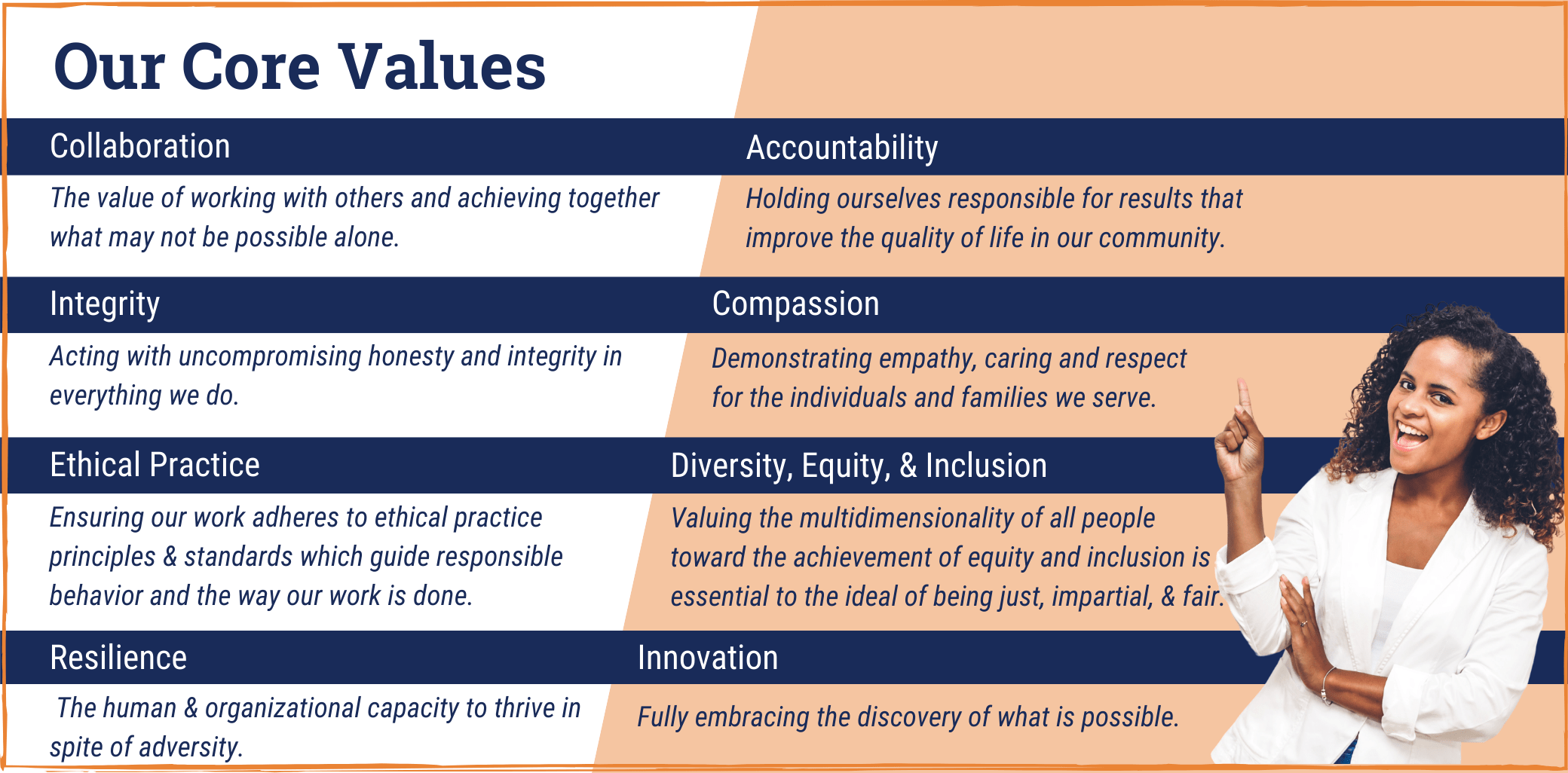 Our Core Values

Collaboration

The value of working with others and achieving together what may not be possible alone.

Integrity

Acting with uncompromising honesty and integrity in everything we do.

Ethical Practice

Ensuring our work adheres to ethical practice principles & standards which guide responsible behavior and the way our work is done.

Resilience

The human & organizational capacity to thrive in spite of adversity.

Accountability

Holding ourselves responsible for results that improve the quality of life in our community.

Compassion

Demonstrating empathy, caring and respect for the individuals and families we serve.

Diversity, Equity, & Inclusion

Valuing the multidimensionality of all people toward the achievement of equity and inclusion is essential to the ideal of being just, impartial, & fair.

Innovation

Fully embracing the discovery of what is possible.